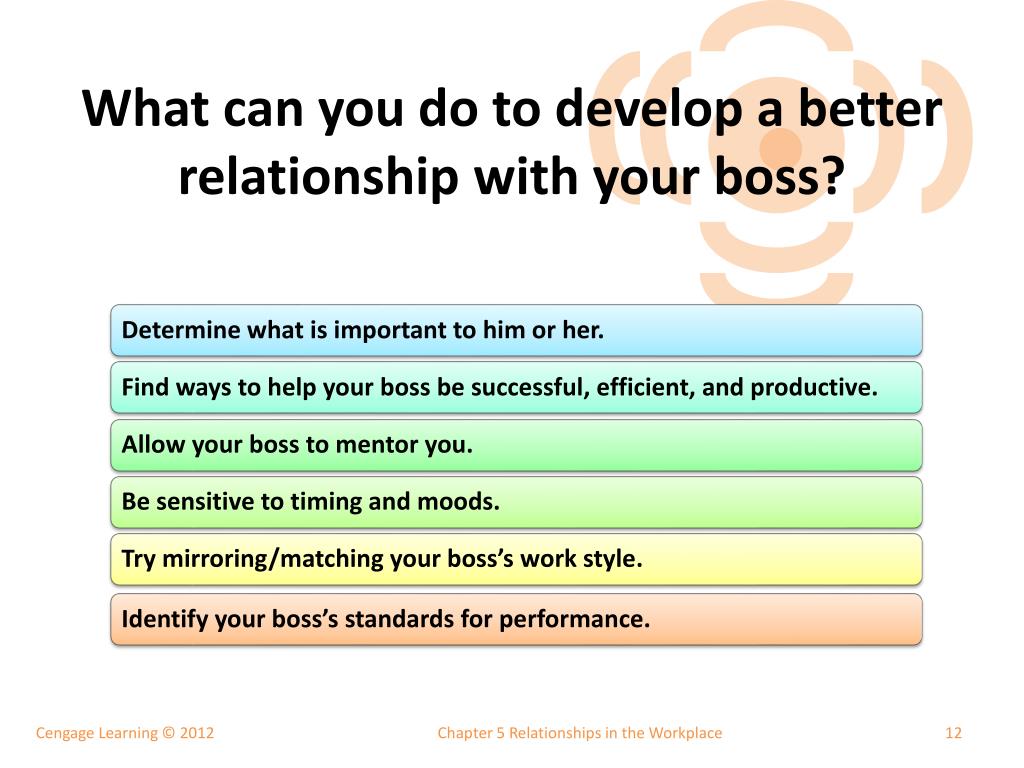 What can you do to develop a better relationship with your boss?

Determine what is important to him or her.

Find ways to help your boss be successful, efficient, and productive.

Allow your boss to mentor you.

Be sensitive to timing and moods.

Try mirroring/matching your boss’s work style.

Identify your boss’s standards for performance.

Cengage Learning © 2012

Chapter 5 Relationships in the Workplace

12